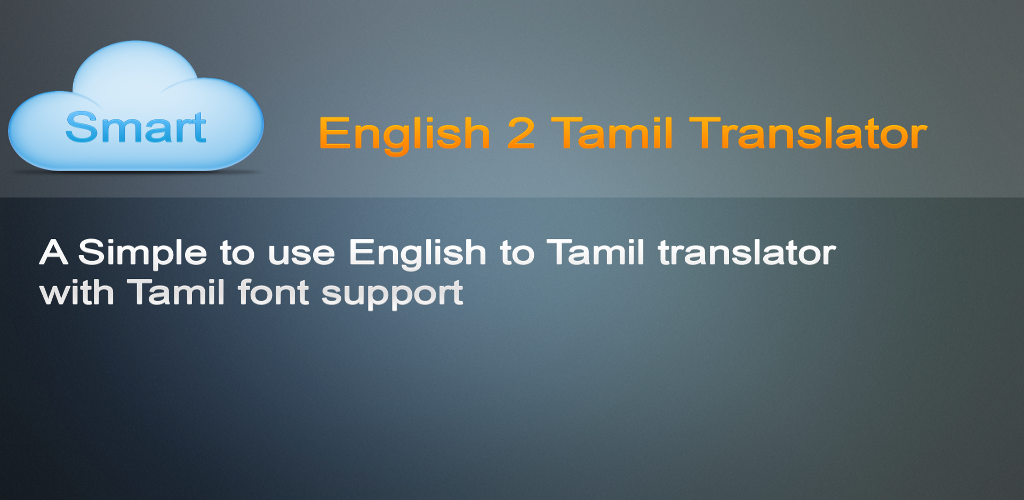 Smart

English 2 Tamil Translator

A Simple to use English to Tamil translator with Tamil font support